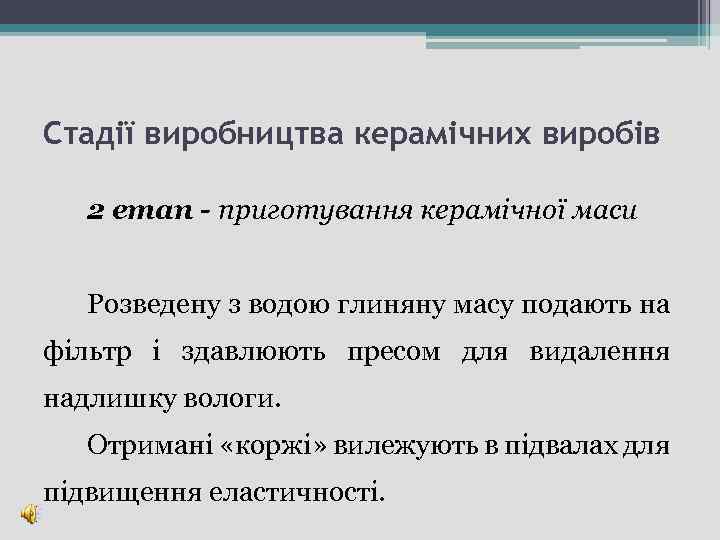 Стадії виробництва керамічних виробів

2 етап - приготування керамічної маси

Розведену з водою глиняну масу подають на фільтр і здавлюють пресом для видалення надлишку вологи.

Отримані «коржі» вилежують в підвалах для підвищення еластичності.